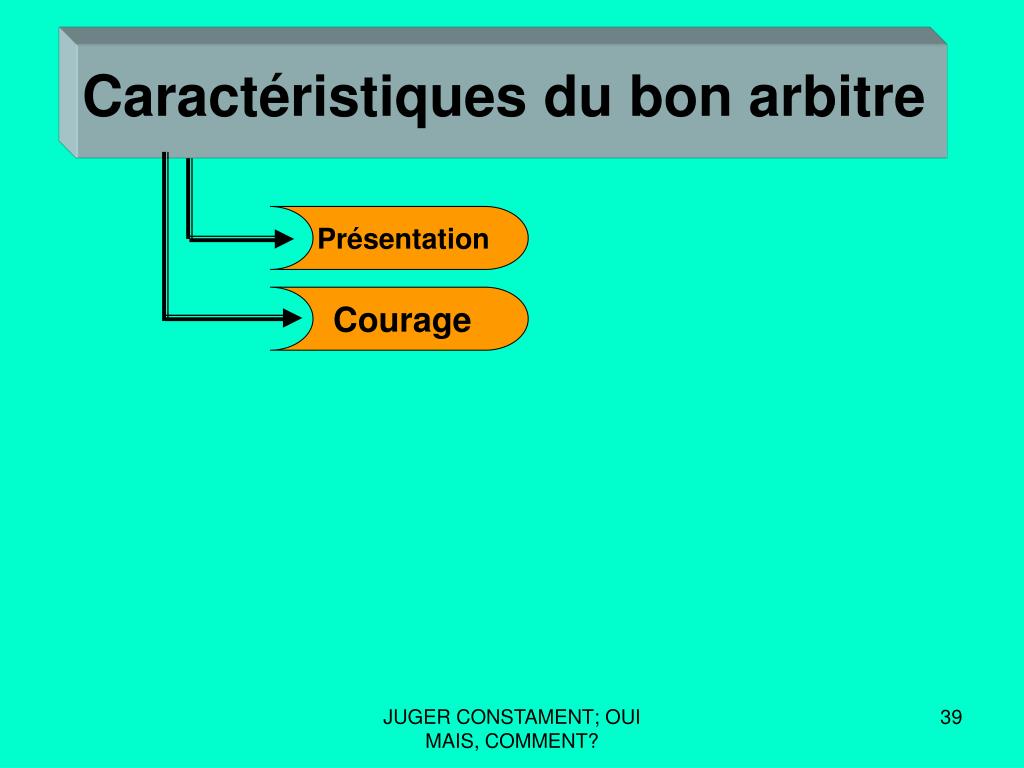 Caractéristiques du bon arbitre

Présentation

Courage

JUGER CONSTAMENT; OUI MAIS, COMMENT?

39